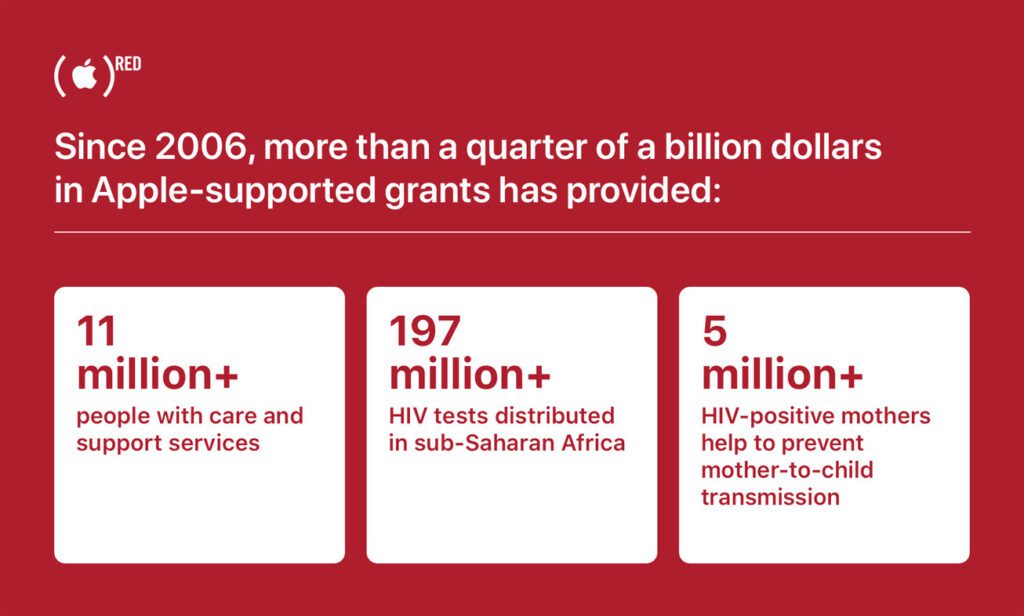 ( )RED

Since 2006, more than a quarter of a billion dollars in Apple-supported grants has provided:

11 million+
people with care and support services

197 million+
HIV tests distributed in sub-Saharan Africa

5 million+
HIV-positive mothers help to prevent mother-to-child transmission